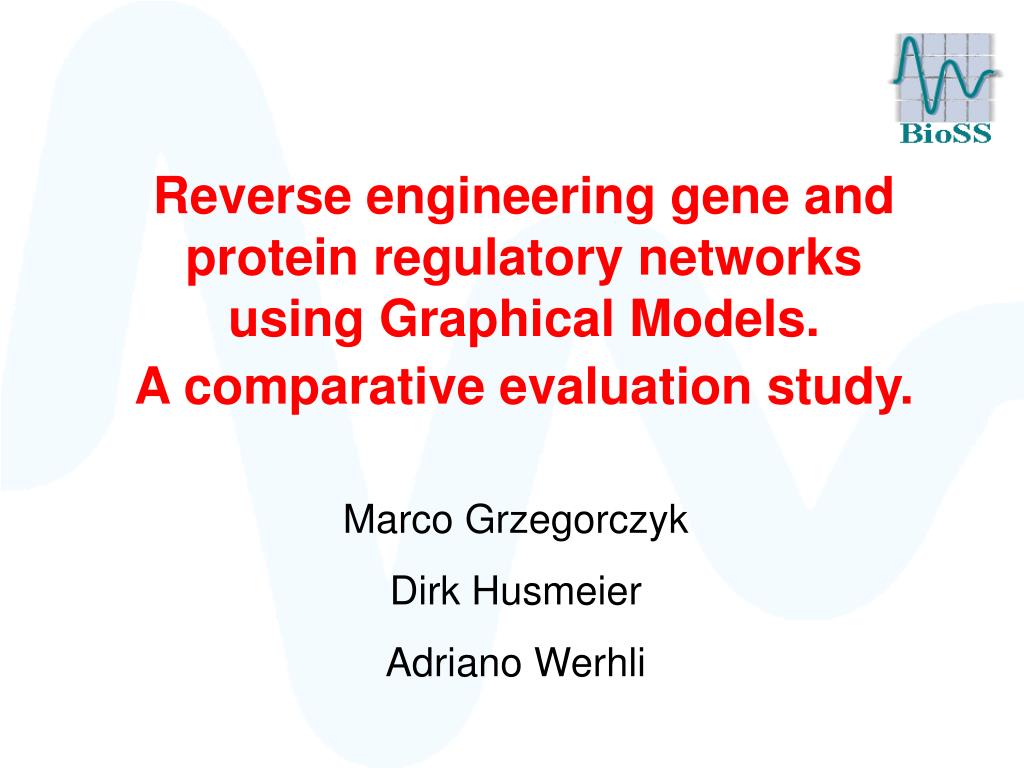 BioSS

Reverse engineering gene and protein regulatory networks using Graphical Models.
A comparative evaluation study.

Marco Grzegorczyk

Dirk Husmeier

Adriano Werhli